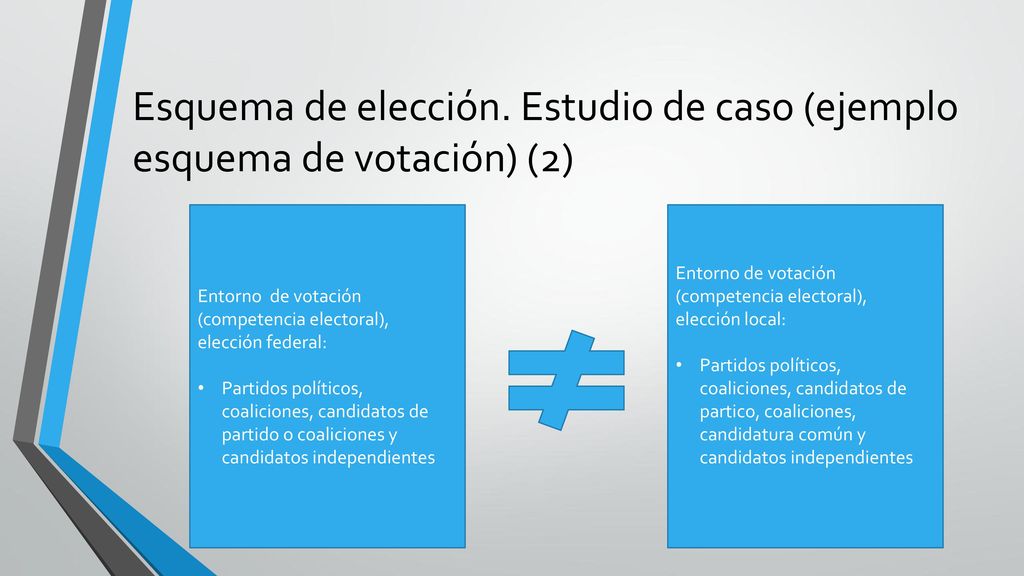 Esquema de elección. Estudio de caso (ejemplo esquema de votación) (2)

Entorno de votación (competencia electoral), elección federal:

• Partidos políticos, coaliciones, candidatos de partido o coaliciones y candidatos independientes

$\neq$

Entorno de votación (competencia electoral), elección local:

• Partidos políticos, coaliciones, candidatos de partico, coaliciones, candidatura común y candidatos independientes